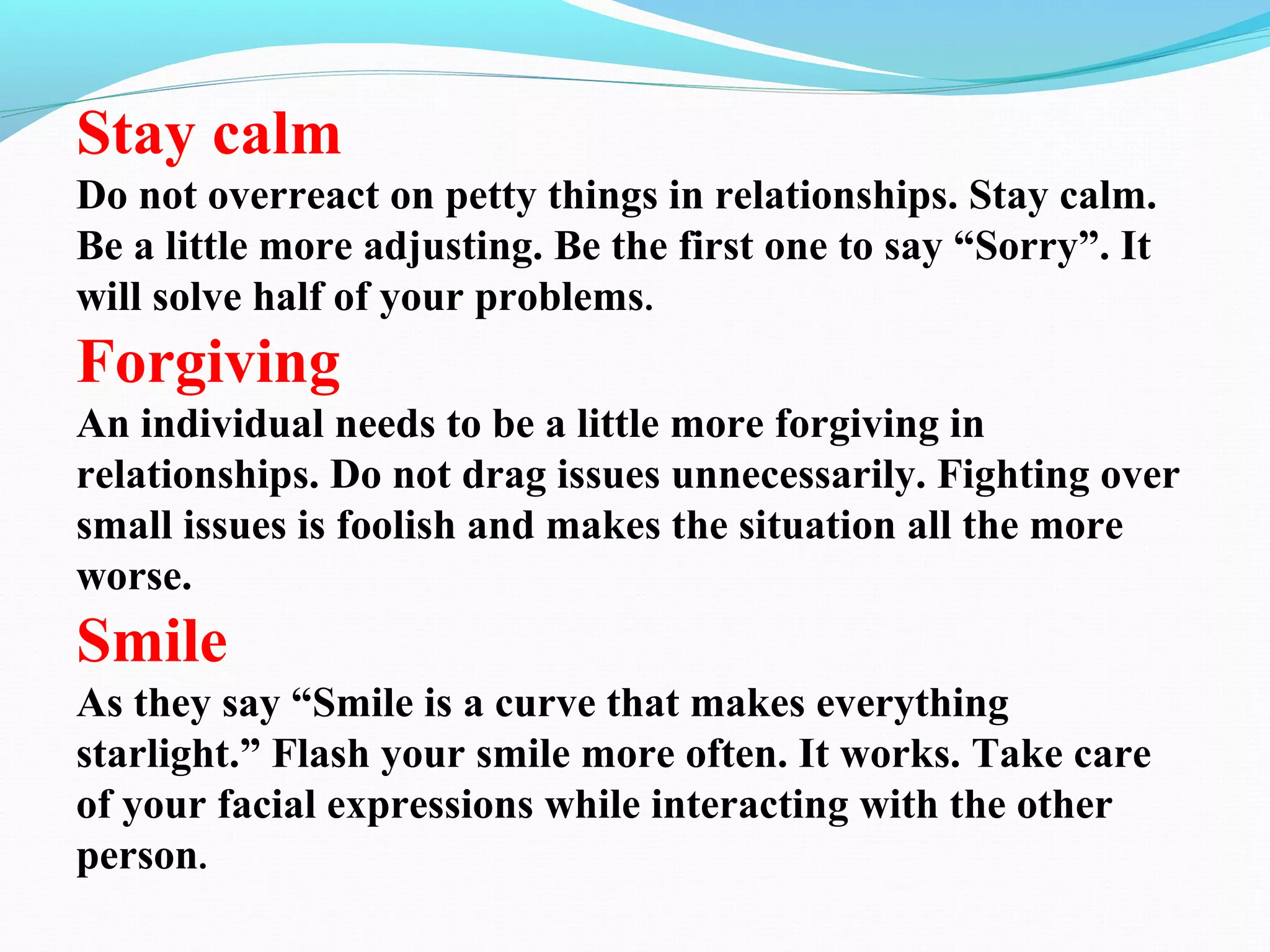 Stay calm
Do not overreact on petty things in relationships. Stay calm. Be a little more adjusting. Be the first one to say “Sorry”. It will solve half of your problems.
Forgiving
An individual needs to be a little more forgiving in relationships. Do not drag issues unnecessarily. Fighting over small issues is foolish and makes the situation all the more worse.
Smile
As they say “Smile is a curve that makes everything starlight.” Flash your smile more often. It works. Take care of your facial expressions while interacting with the other person.